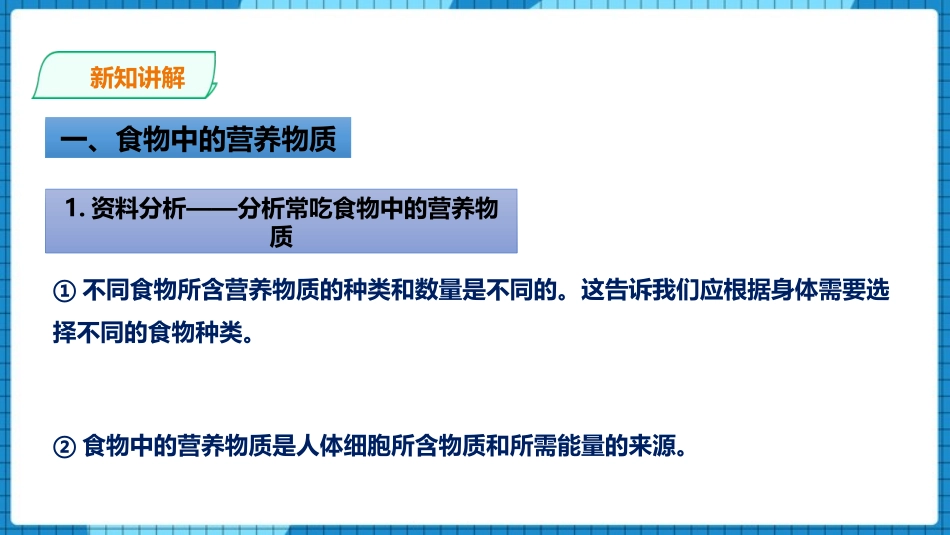 新知讲解

一、食物中的营养物质

1. 资料分析——分析常吃食物中的营养物质

① 不同食物所含营养物质的种类和数量是不同的。这告诉我们应根据身体需要选择不同的食物种类。

② 食物中的营养物质是人体细胞所含物质和所需能量的来源。